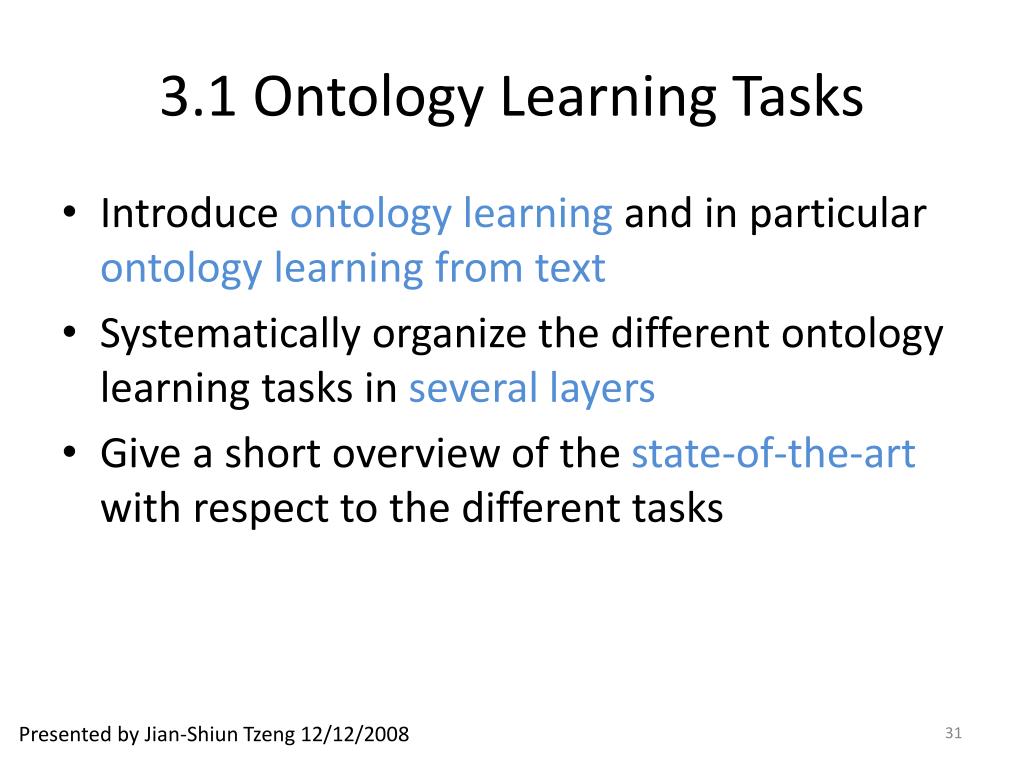 3.1 Ontology Learning Tasks

• Introduce ontology learning and in particular ontology learning from text
• Systematically organize the different ontology learning tasks in several layers
• Give a short overview of the state-of-the-art with respect to the different tasks

Presented by Jian-Shiun Tzeng 12/12/2008

31